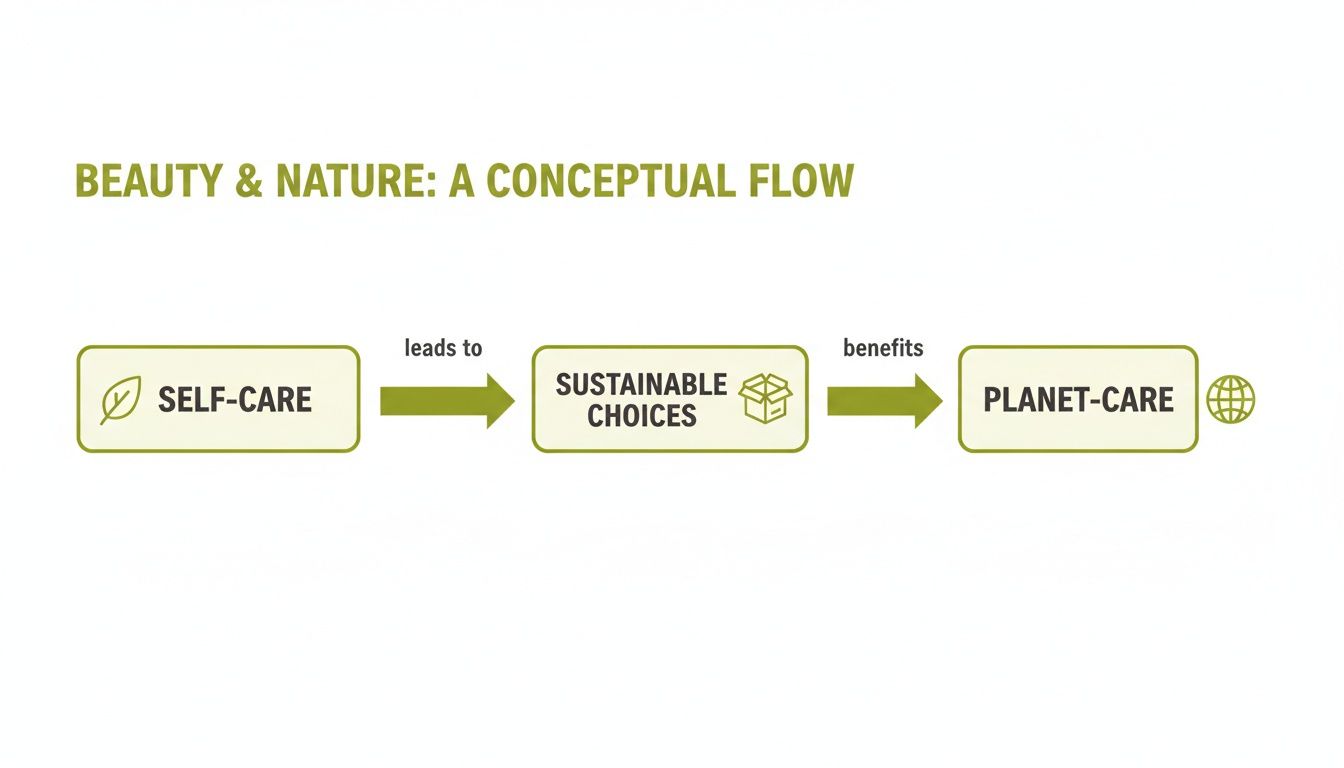 BEAUTY & NATURE: A CONCEPTUAL FLOW

SELF-CARE

leads to

SUSTAINABLE CHOICES

benefits

PLANET-CARE